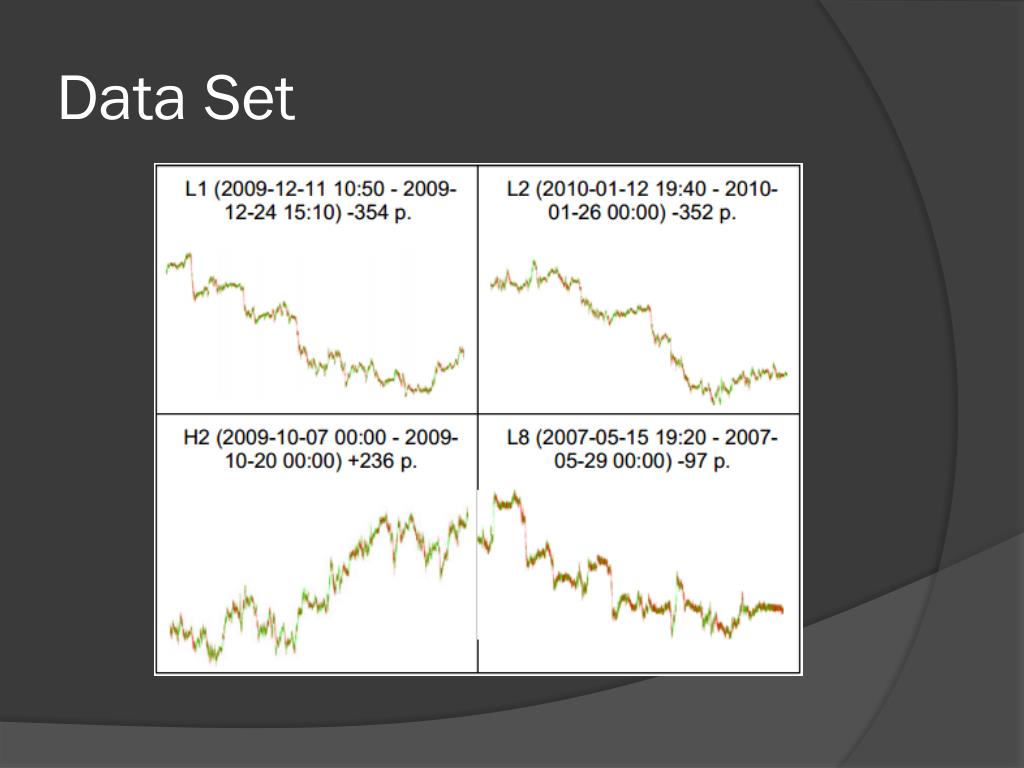 Data Set

L1 (2009-12-11 10:50 - 2009-12-24 15:10) -354 p.

L2 (2010-01-12 19:40 - 2010-01-26 00:00) -352 p.

H2 (2009-10-07 00:00 - 2009-10-20 00:00) +236 p.

L8 (2007-05-15 19:20 - 2007-05-29 00:00) -97 p.